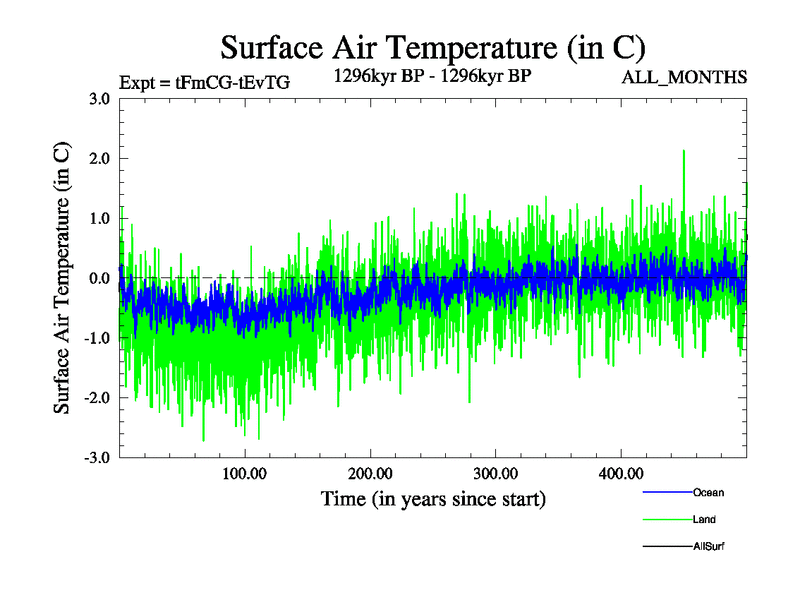 Surface Air Temperature (in C)

Expt = tFmCG-tEvTG

1296kyr BP - 1296kyr BP

ALL_MONTHS

Surface Air Temperature (in C)

3.0
2.0
1.0
0.0
-1.0
-2.0
-3.0

100.00
200.00
300.00
400.00

Time (in years since start)

Ocean
Land
AllSurf